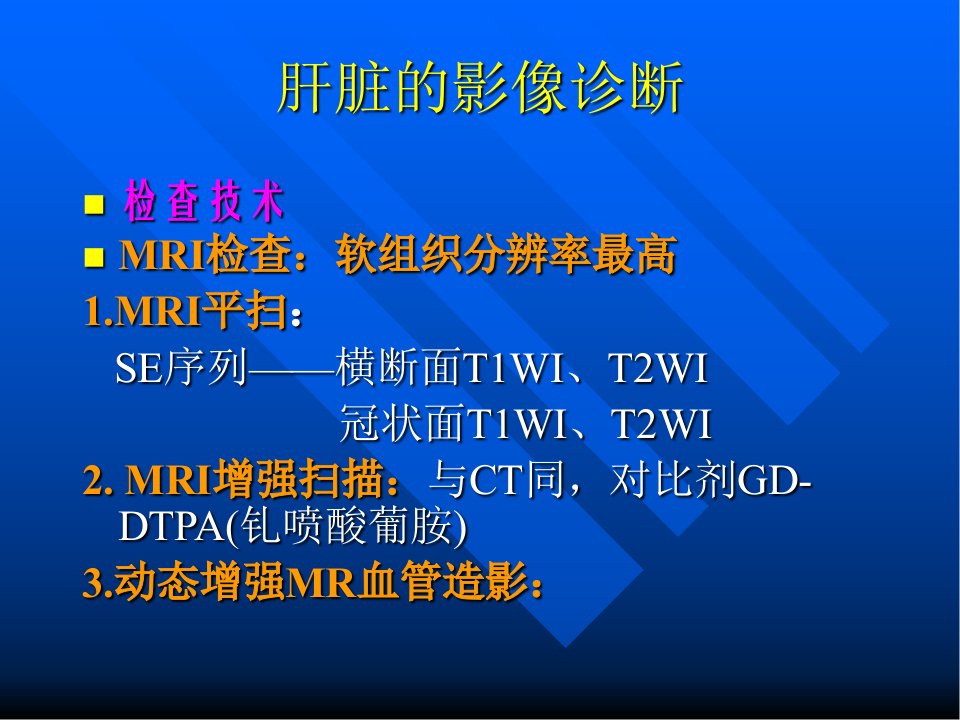 肝脏的影像诊断

■ 检 查 技 术
■ MRI检查：软组织分辨率最高
1.MRI平扫：
SE序列——横断面T1WI、T2WI
冠状面T1WI、T2WI
2. MRI增强扫描：与CT同，对比剂GD-DTPA(钆喷酸葡胺)
3.动态增强MR血管造影：